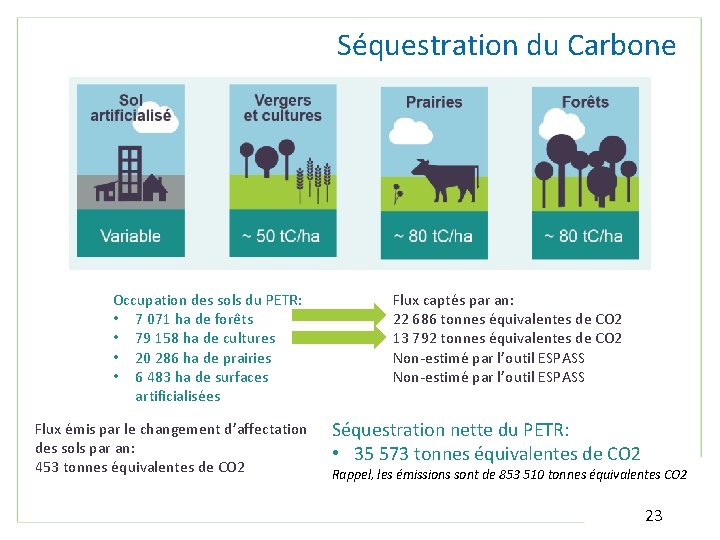 Séquestration du Carbone

Sol artificialisé
Variable

Vergers et cultures
~ 50 tC/ha

Prairies
~ 80 tC/ha

Forêts
~ 80 tC/ha

Occupation des sols du PETR:
• 7 071 ha de forêts
• 79 158 ha de cultures
• 20 286 ha de prairies
• 6 483 ha de surfaces artificialisées

Flux captés par an:
22 686 tonnes équivalentes de CO2
13 792 tonnes équivalentes de CO2
Non-estimé par l'outil ESPASS
Non-estimé par l'outil ESPASS

Flux émis par le changement d'affectation des sols par an:
453 tonnes équivalentes de CO2

Séquestration nette du PETR:
• 35 573 tonnes équivalentes de CO2
Rappel, les émissions sont de 853 510 tonnes équivalentes CO2

23